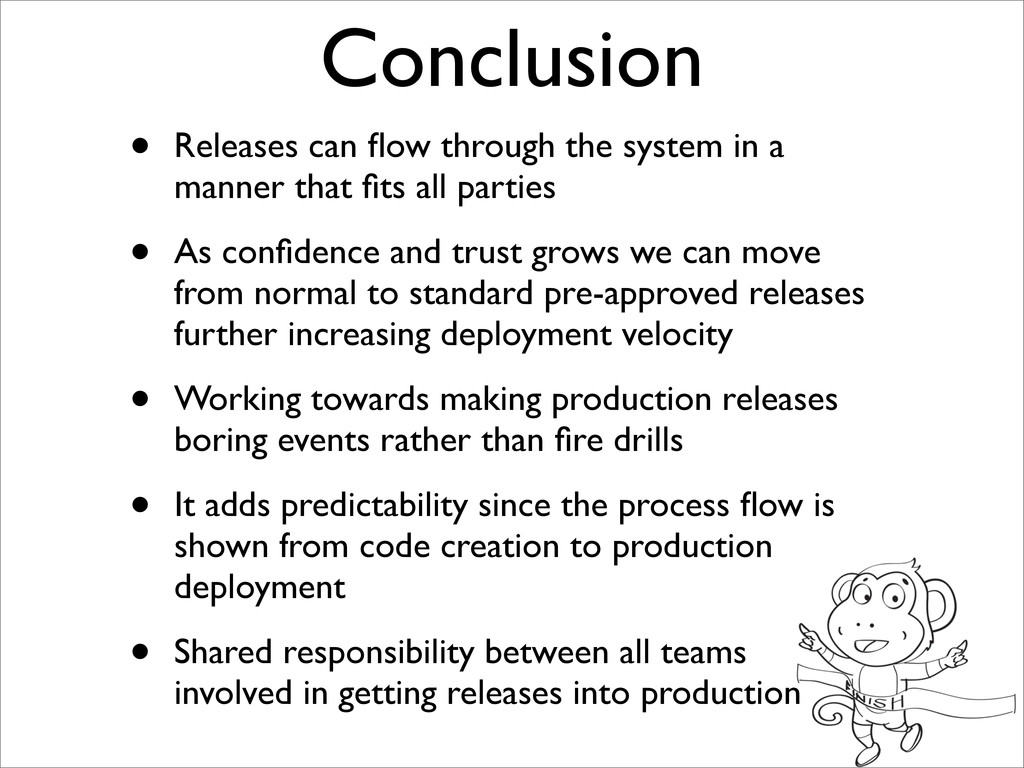 Conclusion

• Releases can flow through the system in a manner that fits all parties

• As confidence and trust grows we can move from normal to standard pre-approved releases further increasing deployment velocity

• Working towards making production releases boring events rather than fire drills

• It adds predictability since the process flow is shown from code creation to production deployment

• Shared responsibility between all teams involved in getting releases into production

FINISH